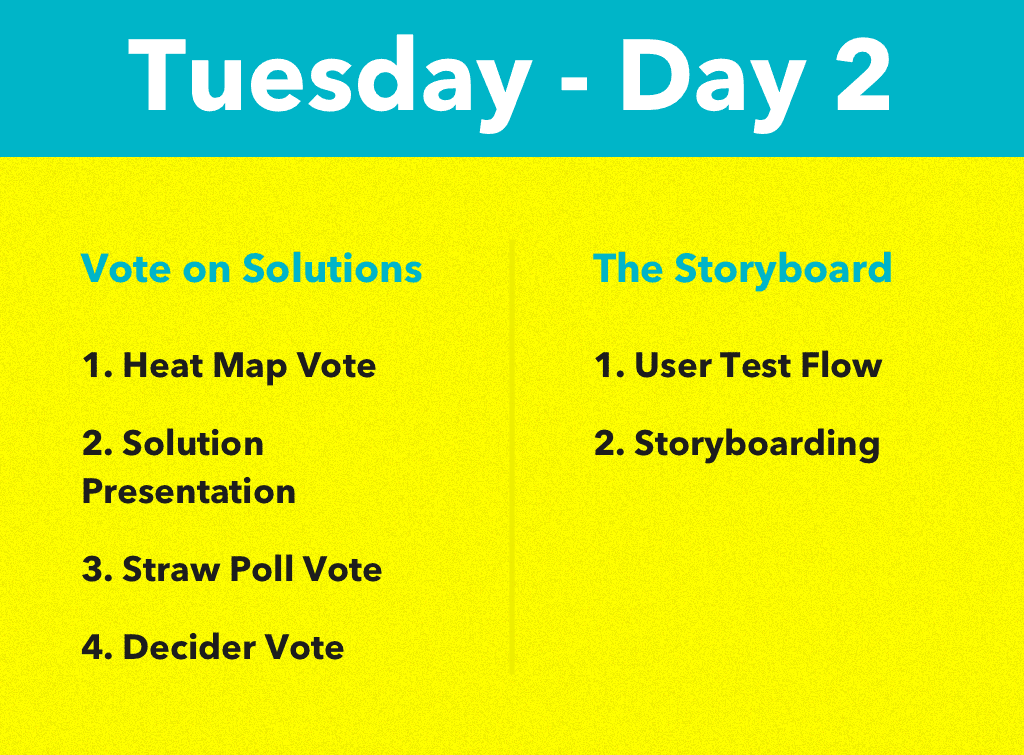 Tuesday - Day 2

Vote on Solutions

1. Heat Map Vote

2. Solution Presentation

3. Straw Poll Vote

4. Decider Vote

The Storyboard

1. User Test Flow

2. Storyboarding